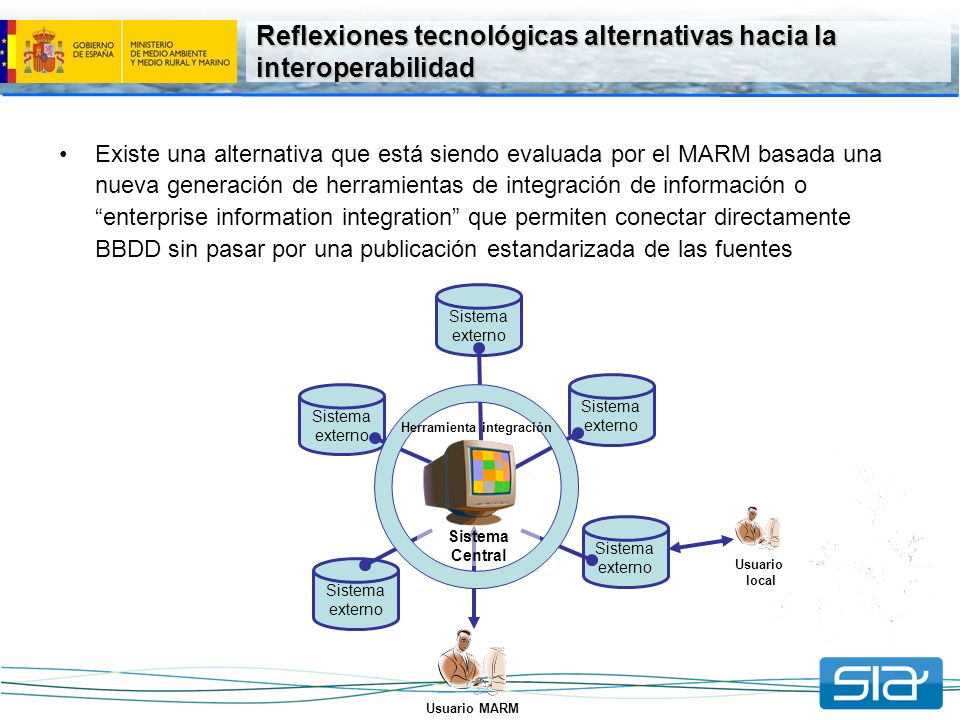 GOBIERNO DE ESPAÑA

MINISTERIO DE MEDIO AMBIENTE Y MEDIO RURAL Y MARINO

Reflexiones tecnológicas alternativas hacia la interoperabilidad

• Existe una alternativa que está siendo evaluada por el MARM basada una nueva generación de herramientas de integración de información o “enterprise information integration” que permiten conectar directamente BBDD sin pasar por una publicación estandarizada de las fuentes

Sistema externo

Sistema externo

Sistema externo

Herramienta integración

Sistema Central

Sistema externo

Sistema externo

Usuario local

Usuario MARM

SIA